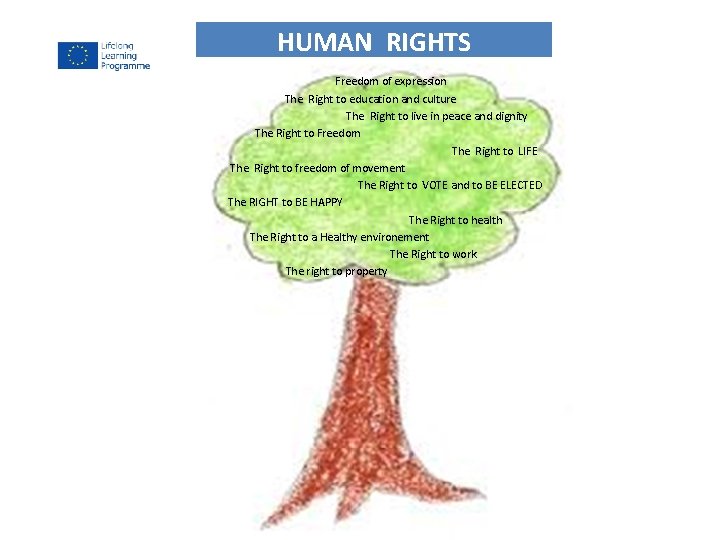 Lifelong Learning Programme

HUMAN RIGHTS

Freedom of expression
The Right to education and culture
The Right to live in peace and dignity
The Right to Freedom
The Right to LIFE
The Right to freedom of movement
The Right to VOTE and to BE ELECTED
The RIGHT to BE HAPPY
The Right to health
The Right to a Healthy environement
The Right to work
The right to property